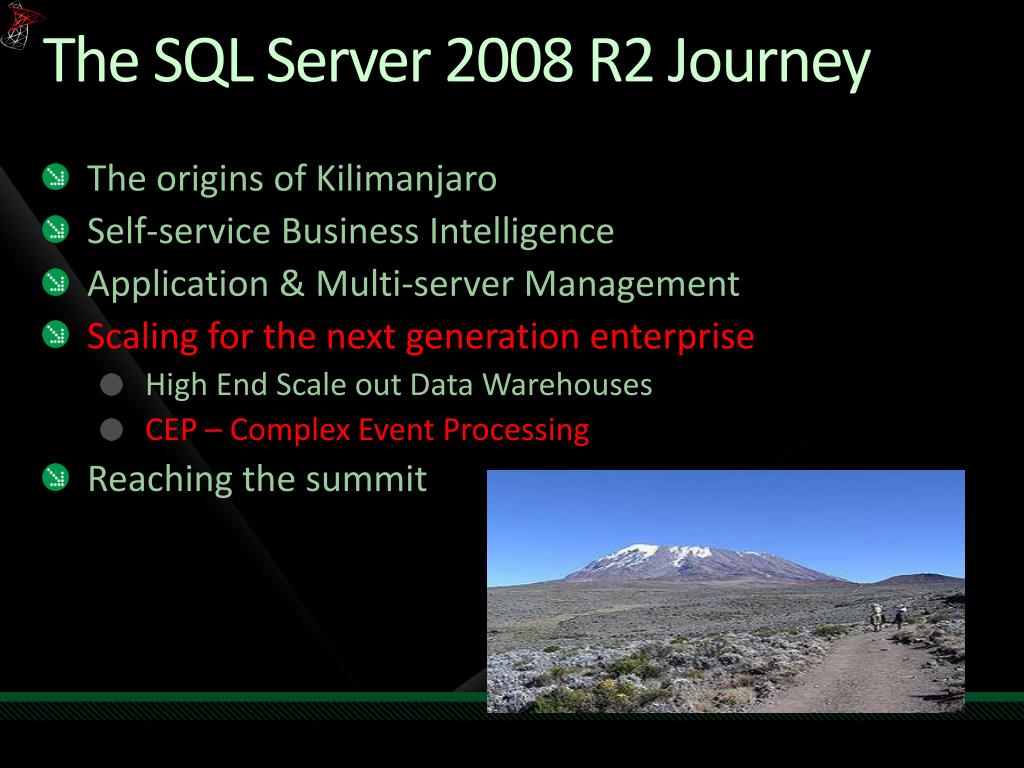 The SQL Server 2008 R2 Journey

The origins of Kilimanjaro
Self-service Business Intelligence
Application & Multi-server Management
Scaling for the next generation enterprise
High End Scale out Data Warehouses
CEP – Complex Event Processing
Reaching the summit